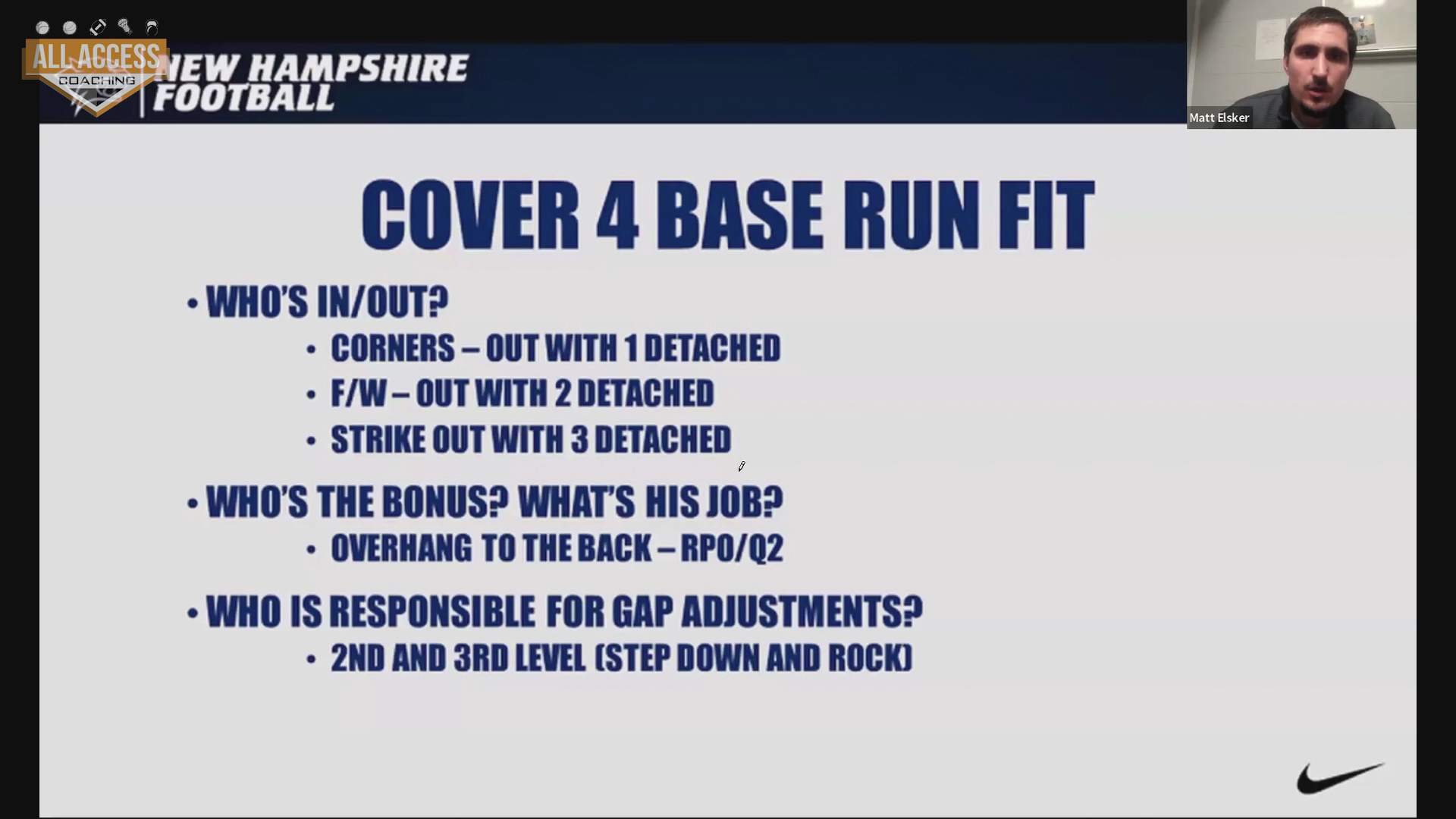 ALL ACCESS COACHING

NEW HAMPSHIRE FOOTBALL

Matt Elsker

COVER 4 BASE RUN FIT

• WHO'S IN/OUT?
• CORNERS – OUT WITH 1 DETACHED
• F/W – OUT WITH 2 DETACHED
• STRIKE OUT WITH 3 DETACHED

• WHO'S THE BONUS? WHAT'S HIS JOB?
• OVERHANG TO THE BACK – RPO/Q2

• WHO IS RESPONSIBLE FOR GAP ADJUSTMENTS?
• 2ND AND 3RD LEVEL (STEP DOWN AND ROCK)